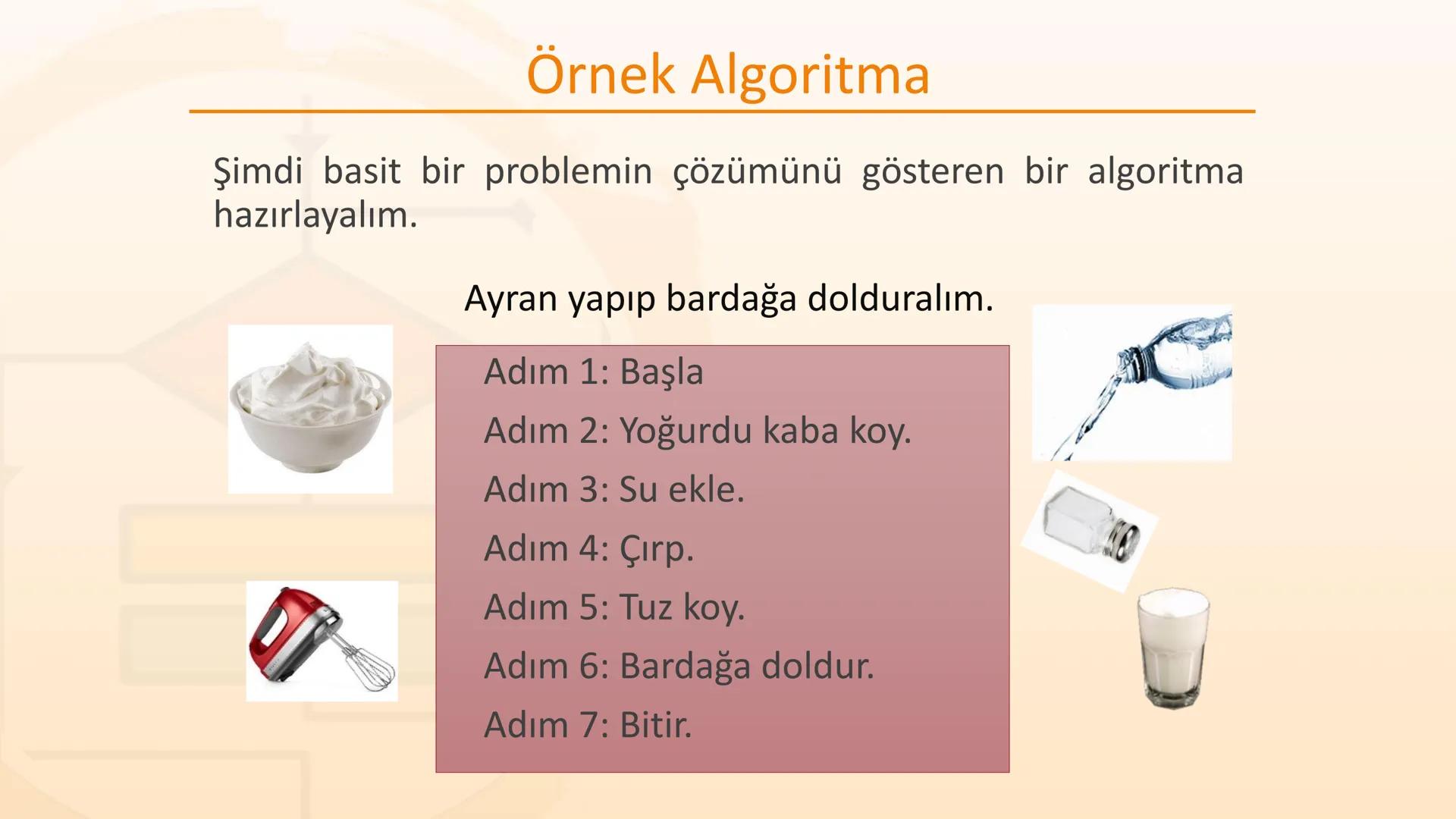 Örnek Algoritma

Şimdi basit bir problemin çözümünü gösteren bir algoritma hazırlayalım.

Ayran yapıp bardağa dolduralım.

Adım 1: Başla
Adım 2: Yoğurdu kaba koy.
Adım 3: Su ekle.
Adım 4: Çırp.
Adım 5: Tuz koy.
Adım 6: Bardağa doldur.
Adım 7: Bitir.